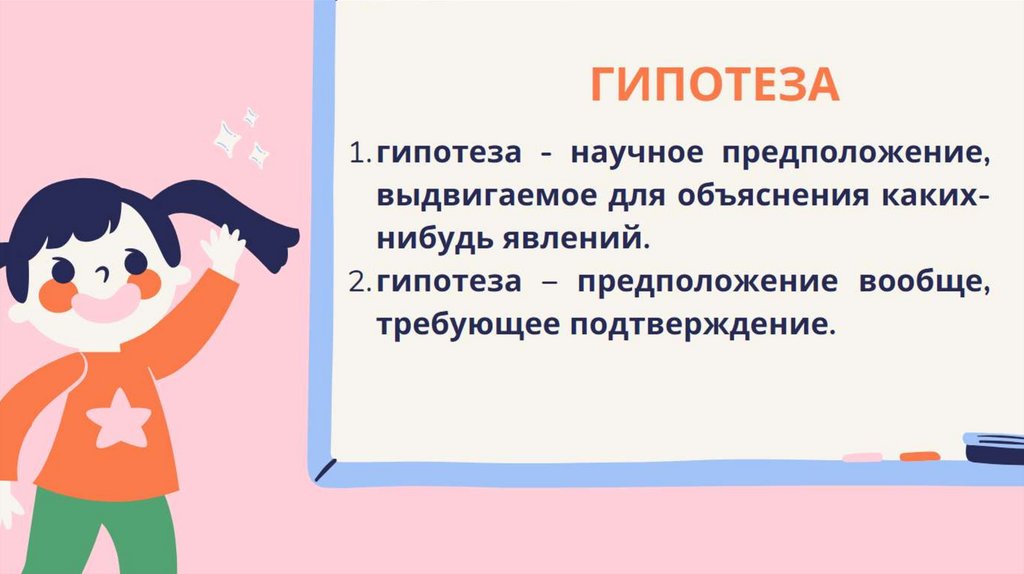 ГИПОТЕЗА

1. гипотеза - научное предположение, выдвигаемое для объяснения каких-нибудь явлений.
2. гипотеза – предположение вообще, требующее подтверждение.